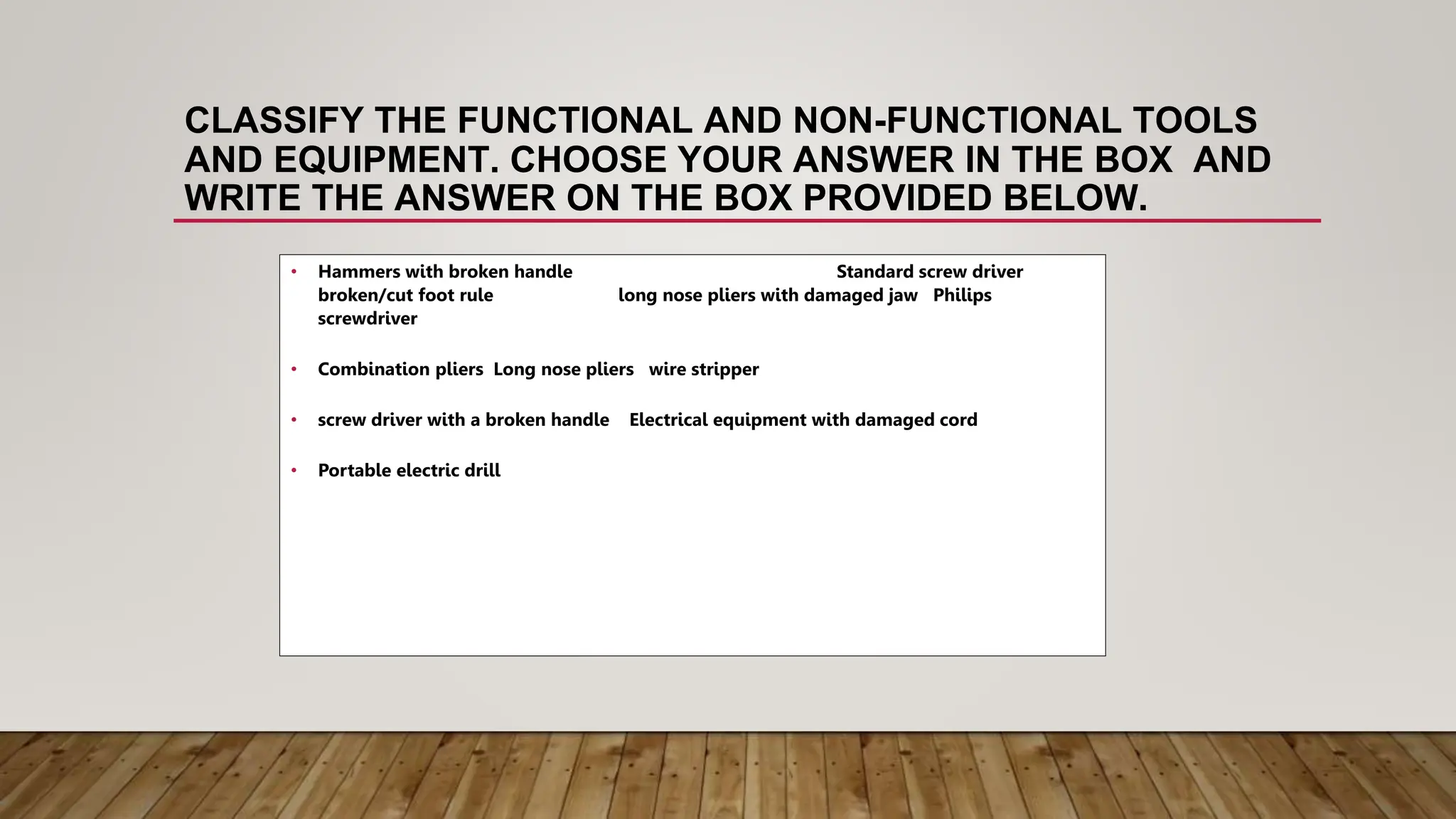 CLASSIFY THE FUNCTIONAL AND NON-FUNCTIONAL TOOLS AND EQUIPMENT. CHOOSE YOUR ANSWER IN THE BOX AND WRITE THE ANSWER ON THE BOX PROVIDED BELOW.

• Hammers with broken handle Standard screw driver broken/cut foot rule long nose pliers with damaged jaw Philips screwdriver

• Combination pliers Long nose pliers wire stripper

• screw driver with a broken handle Electrical equipment with damaged cord

• Portable electric drill